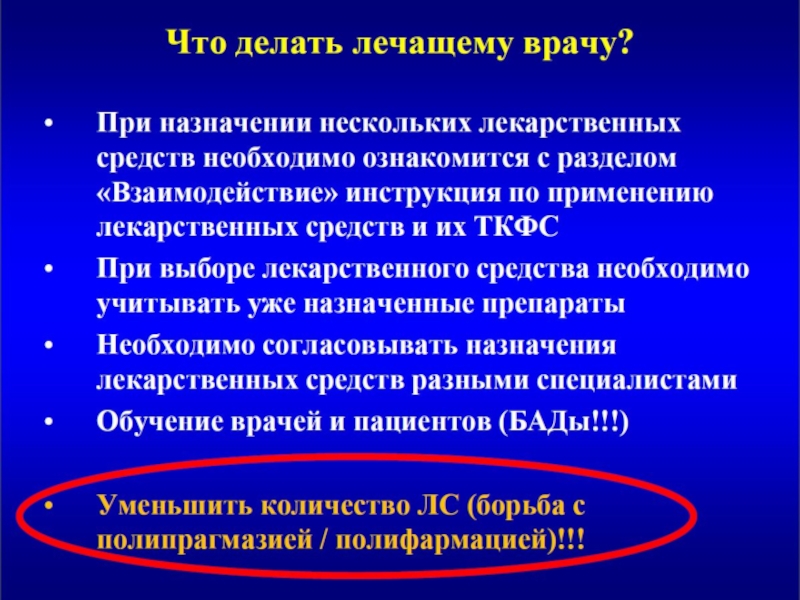 Что делать лечащему врачу?

• При назначении нескольких лекарственных средств необходимо ознакомится с разделом «Взаимодействие» инструкция по применению лекарственных средств и их ТКФС

• При выборе лекарственного средства необходимо учитывать уже назначенные препараты

• Необходимо согласовывать назначения лекарственных средств разными специалистами

• Обучение врачей и пациентов (БАДы!!!)

• Уменьшить количество ЛС (борьба с полипрагмазией / полифармацией)!!!